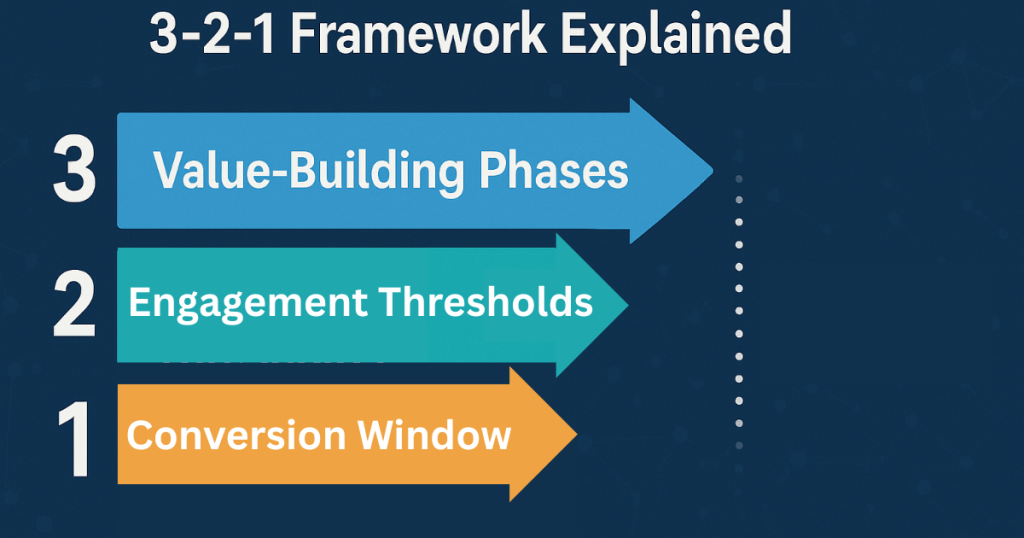 3-2-1 Framework Explained

3 Value-Building Phases

2 Engagement Thresholds

1 Conversion Window